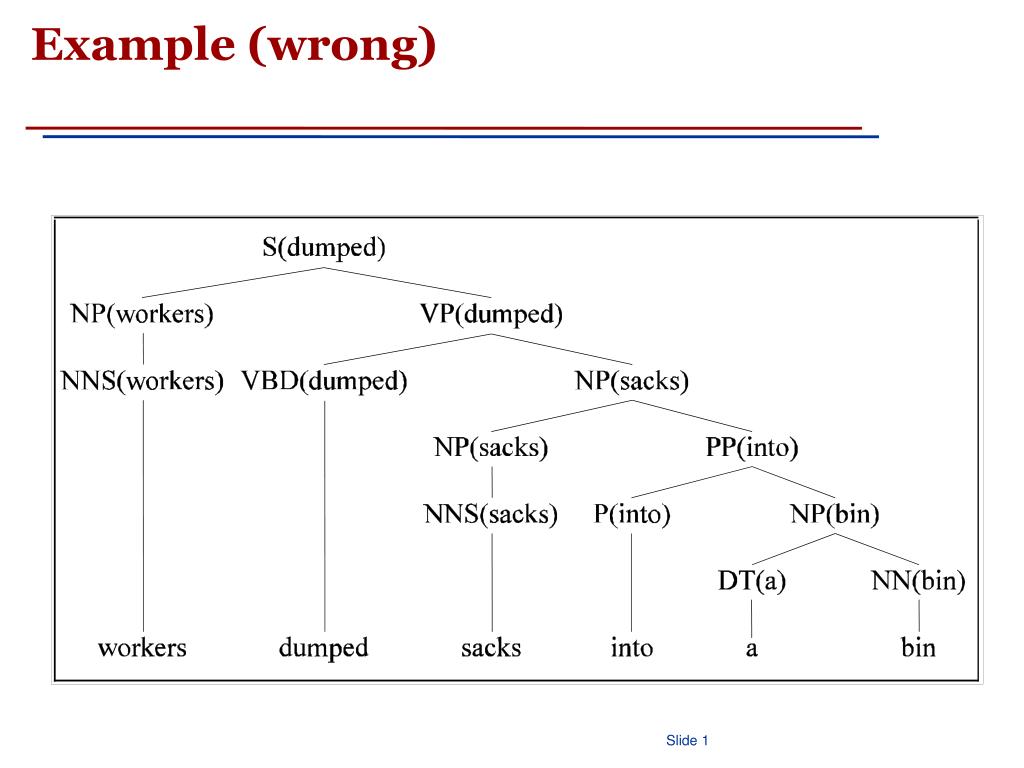 Example (wrong)

S(dumped)

NP(workers)

VP(dumped)

NNS(workers)

VBD(dumped)

NP(sacks)

NP(sacks)

PP(into)

NNS(sacks)

P(into)

NP(bin)

DT(a)

NN(bin)

workers dumped sacks into a bin

Slide 1